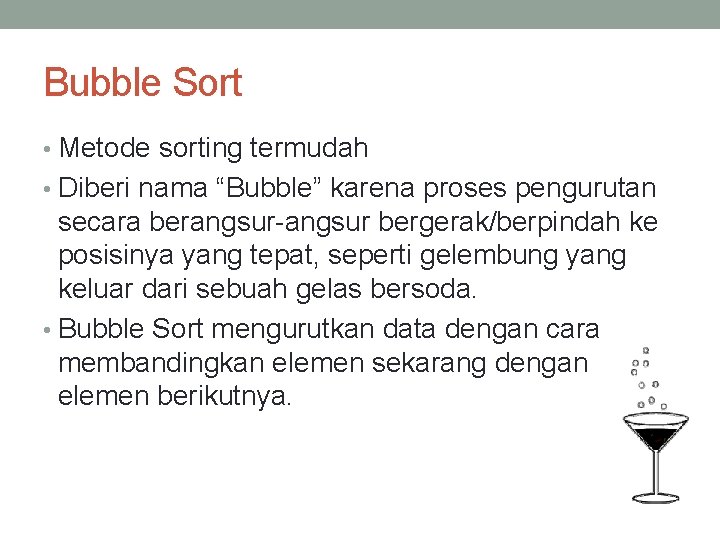 Bubble Sort

• Metode sorting termudah
• Diberi nama “Bubble” karena proses pengurutan secara berangsur-angsur bergerak/berpindah ke posisinya yang tepat, seperti gelembung yang keluar dari sebuah gelas bersoda.
• Bubble Sort mengurutkan data dengan cara membandingkan elemen sekarang dengan elemen berikutnya.